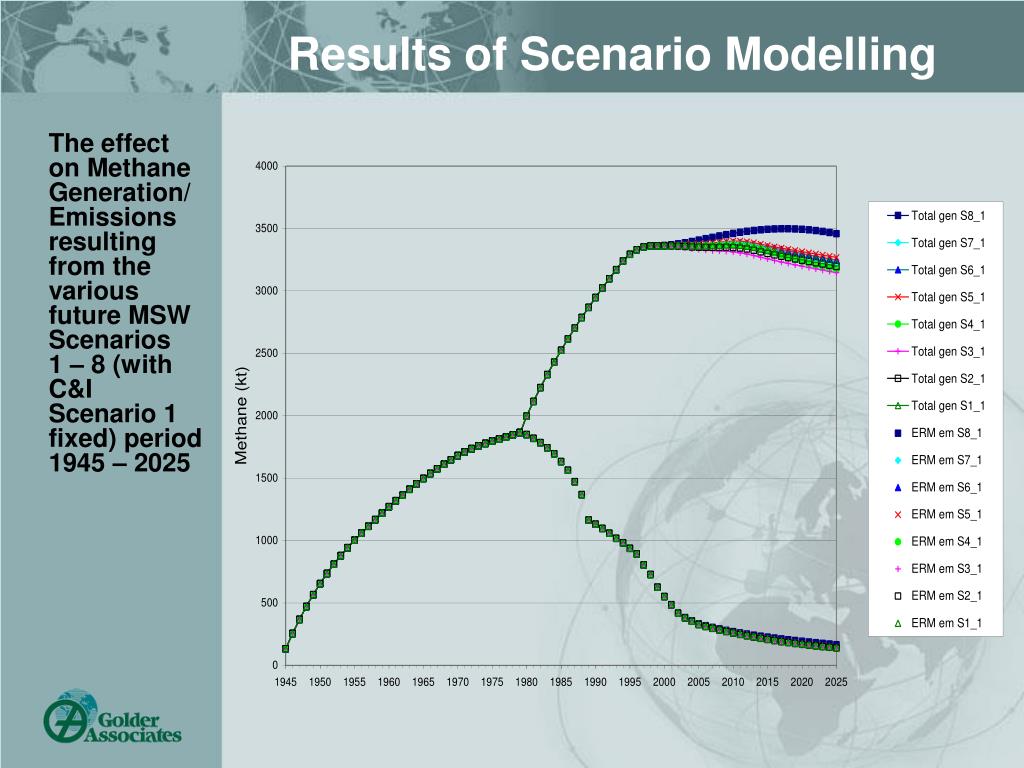 Results of Scenario Modelling

The effect on Methane Generation/ Emissions resulting from the various future MSW Scenarios 1 – 8 (with C&I Scenario 1 fixed) period 1945 – 2025

Methane (kt)

4000
3500
3000
2500
2000
1500
1000
500
0

1945 1950 1955 1960 1965 1970 1975 1980 1985 1990 1995 2000 2005 2010 2015 2020 2025

Total gen S8_1
Total gen S7_1
Total gen S6_1
Total gen S5_1
Total gen S4_1
Total gen S3_1
Total gen S2_1
Total gen S1_1
ERM em S8_1
ERM em S7_1
ERM em S6_1
ERM em S5_1
ERM em S4_1
ERM em S3_1
ERM em S2_1
ERM em S1_1

Golder Associates